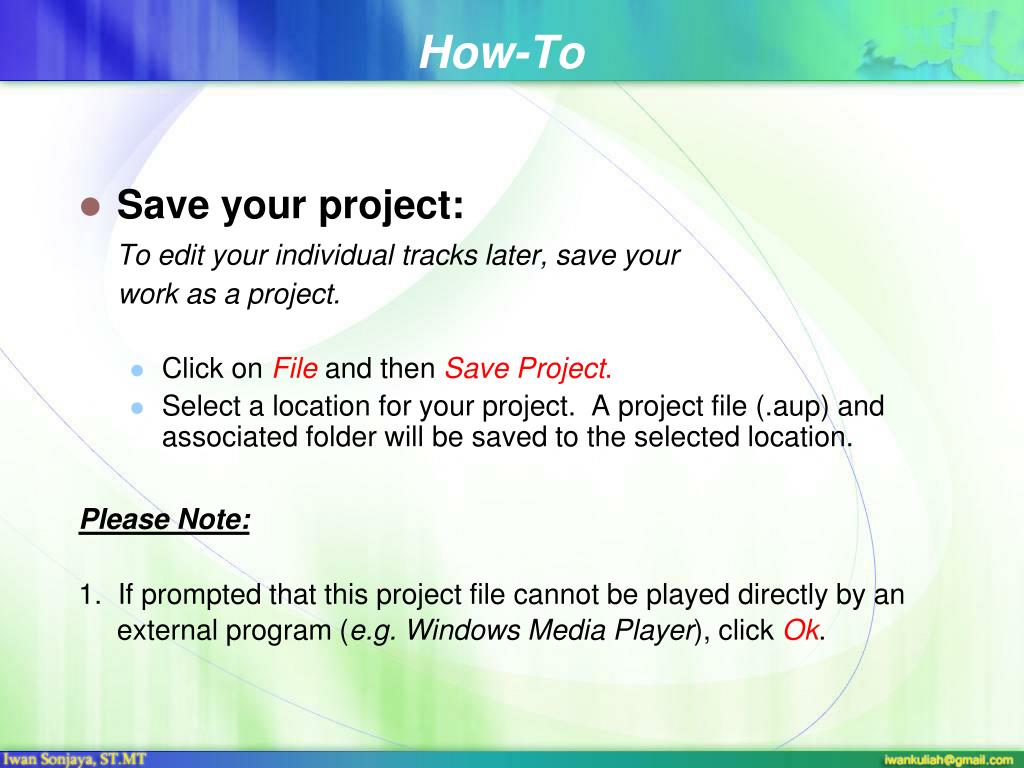 How-To

Save your project:

To edit your individual tracks later, save your work as a project.

Click on File and then Save Project.

Select a location for your project. A project file (.aup) and associated folder will be saved to the selected location.

Please Note:

1. If prompted that this project file cannot be played directly by an external program (e.g. Windows Media Player), click Ok.

Iwan Sonjaya, ST.MT

iwankuliah@gmail.com